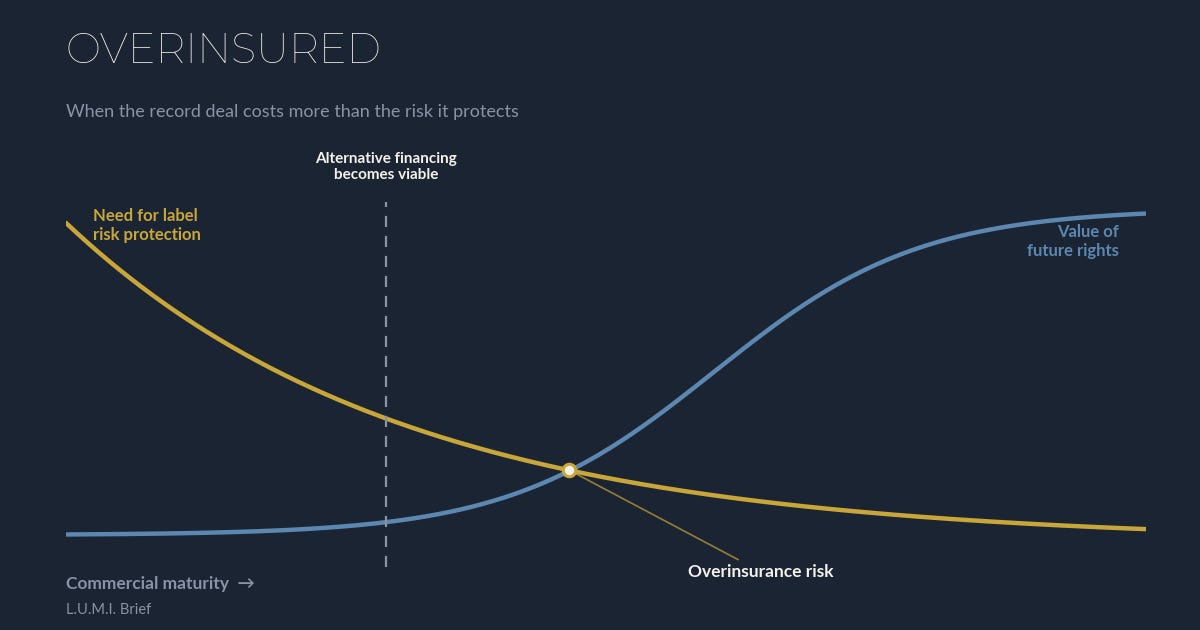 OVERINSURED

When the record deal costs more than the risk it protects

Alternative financing becomes viable

Need for label risk protection

Value of future rights

Overinsurance risk

Commercial maturity →

L.U.M.I. Brief